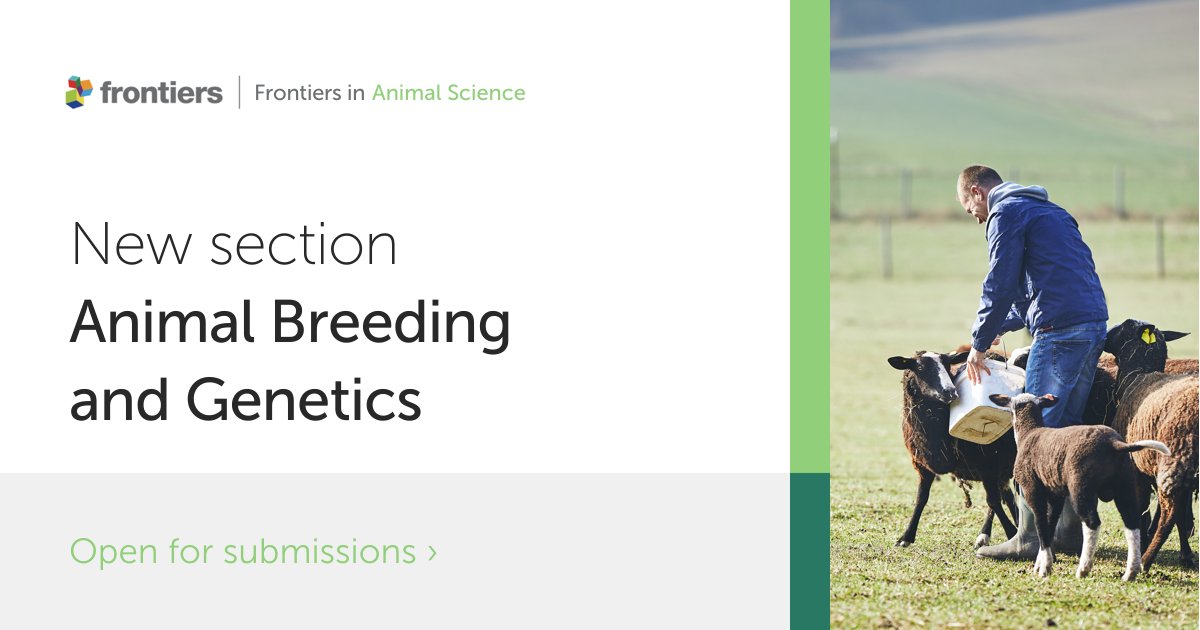 frontiers | Frontiers in Animal Science

New section
Animal Breeding and Genetics

Open for submissions ›